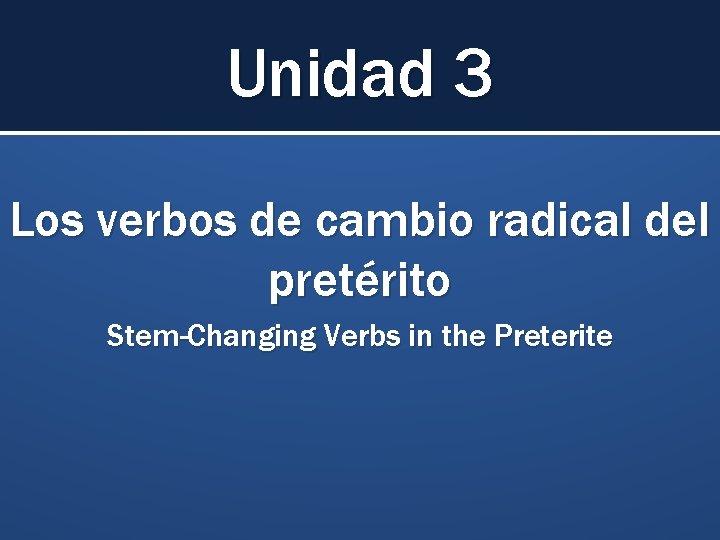 Unidad 3

Los verbos de cambio radical del pretérito

Stem-Changing Verbs in the Preterite